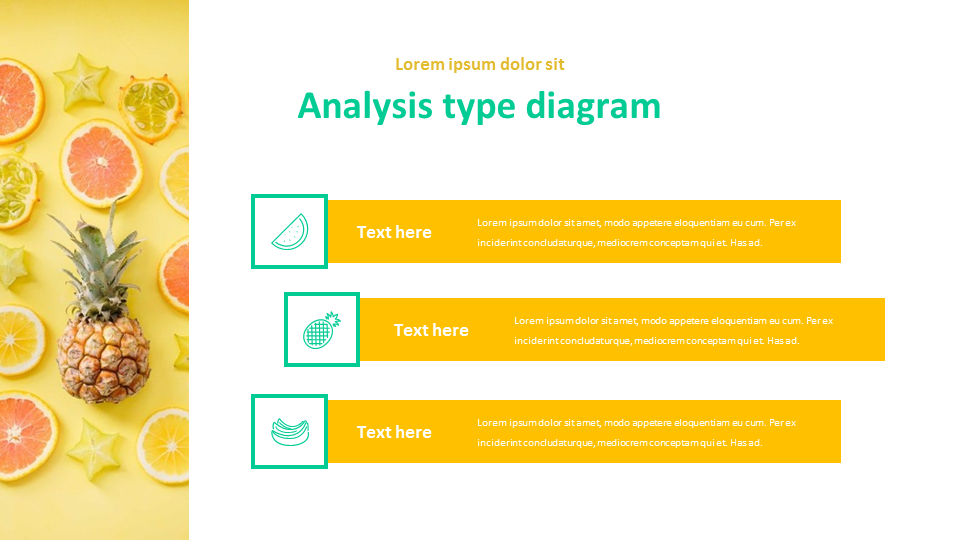 Lorem ipsum dolor sit

Analysis type diagram

Text here

Lorem ipsum dolor sit amet, modo appetere eloquentiam eu cum. Per ex inciderint concludaturque, mediocrem conceptam qui et. Has ad.

Text here

Lorem ipsum dolor sit amet, modo appetere eloquentiam eu cum. Per ex inciderint concludaturque, mediocrem conceptam qui et. Has ad.

Text here

Lorem ipsum dolor sit amet, modo appetere eloquentiam eu cum. Per ex inciderint concludaturque, mediocrem conceptam qui et. Has ad.